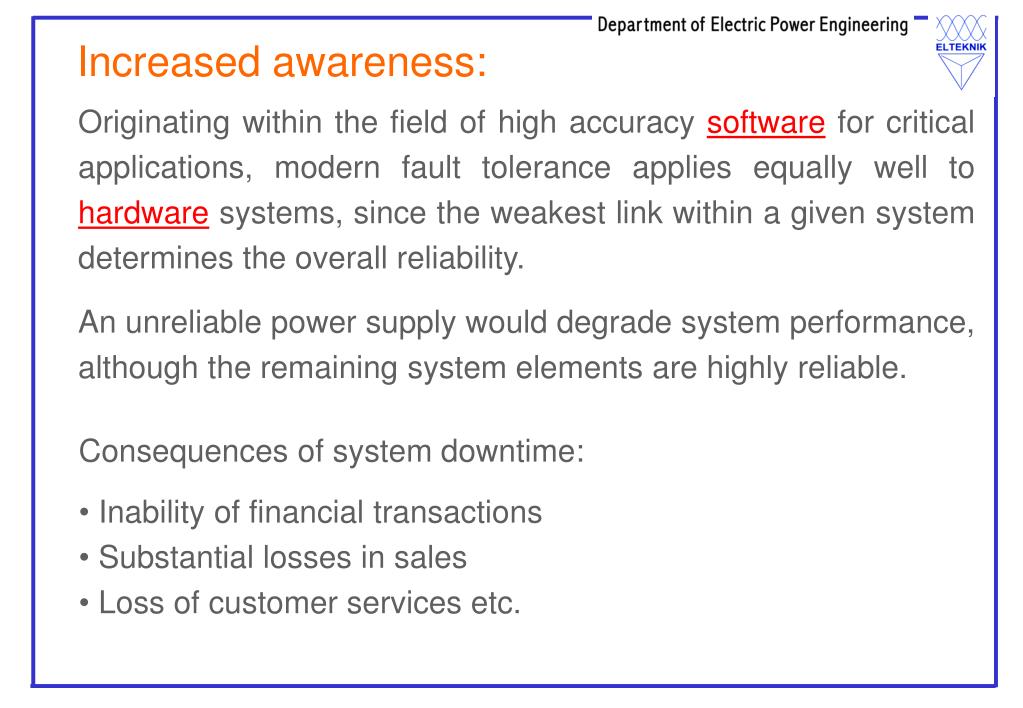 Department of Electric Power Engineering

ELTEKNIK

Increased awareness:

Originating within the field of high accuracy software for critical applications, modern fault tolerance applies equally well to hardware systems, since the weakest link within a given system determines the overall reliability.

An unreliable power supply would degrade system performance, although the remaining system elements are highly reliable.

Consequences of system downtime:

• Inability of financial transactions
• Substantial losses in sales
• Loss of customer services etc.